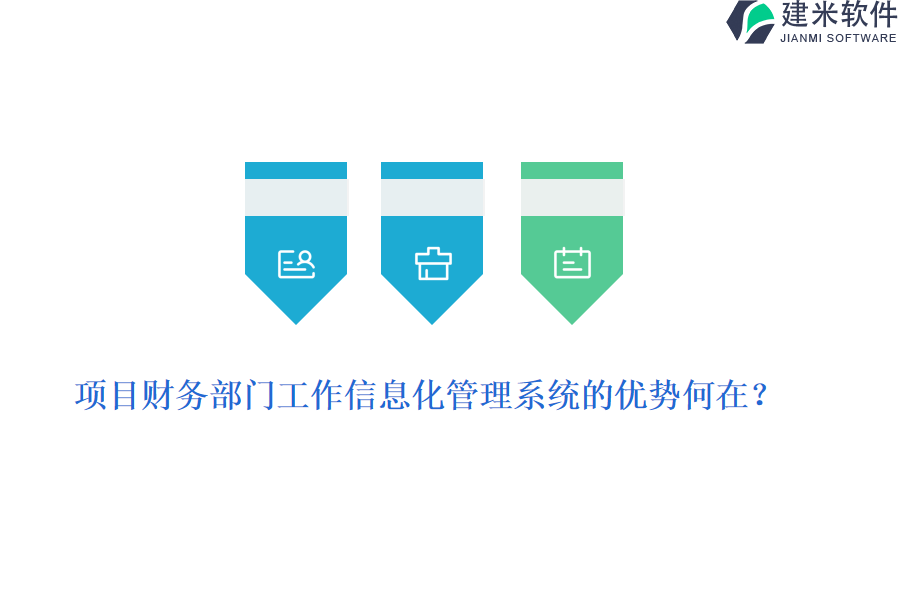 建米软件
JIANMI SOFTWARE

项目财务部门工作信息化管理系统的优势何在？